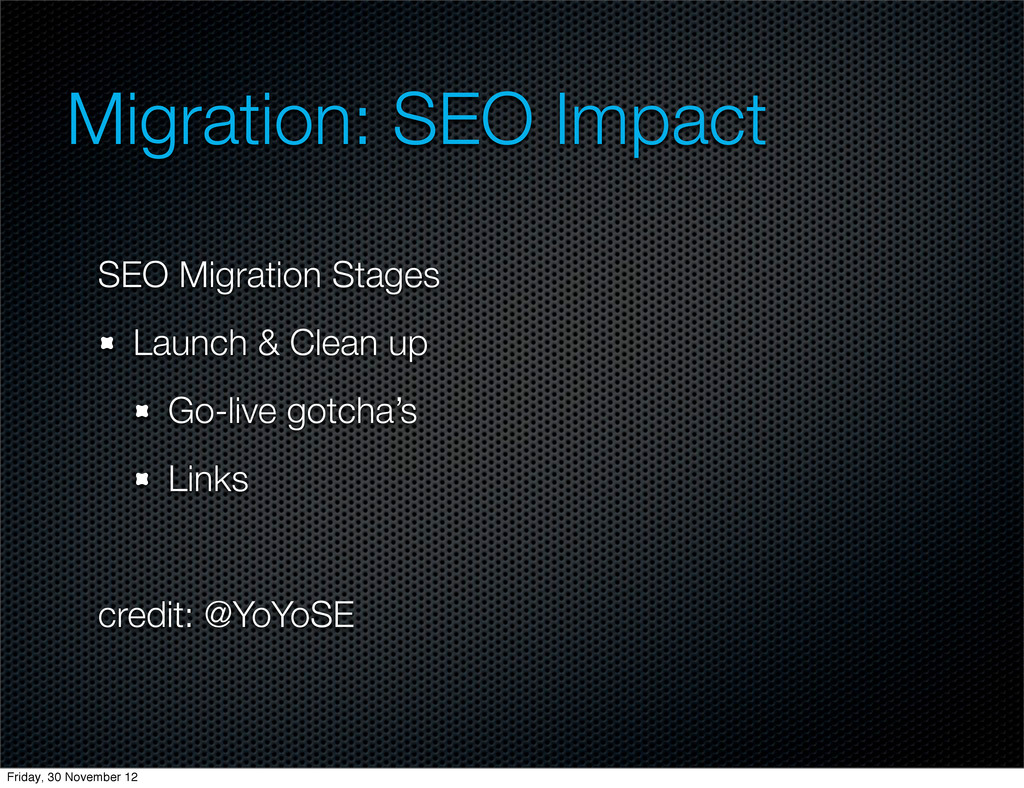 Migration: SEO Impact

SEO Migration Stages

Launch & Clean up

Go-live gotcha’s

Links

credit: @YoYoSE

Friday, 30 November 12